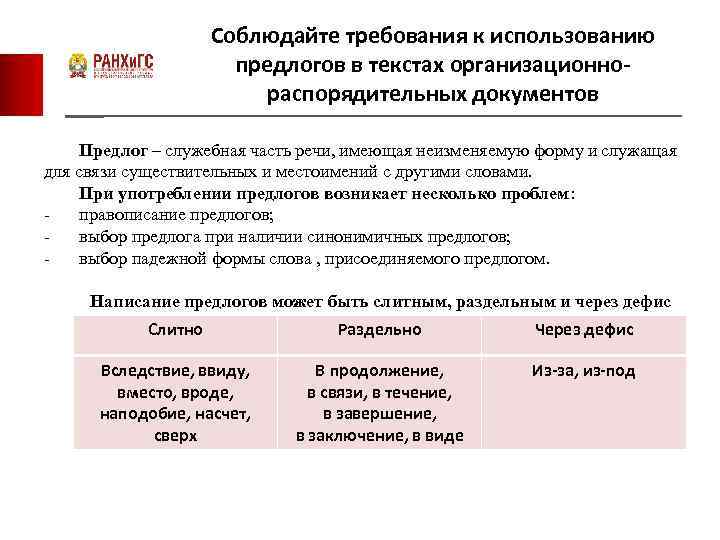 РАНХиГС

Соблюдайте требования к использованию предлогов в текстах организационно-распорядительных документов

Предлог – служебная часть речи, имеющая неизменяемую форму и служащая для связи существительных и местоимений с другими словами.

При употреблении предлогов возникает несколько проблем:
- правописание предлогов;
- выбор предлога при наличии синонимичных предлогов;
- выбор падежной формы слова , присоединяемого предлогом.

Написание предлогов может быть слитным, раздельным и через дефис

| Слитно | Раздельно | Через дефис |
|---|---|---|
| Вследствие, ввиду, вместо, вроде, наподобие, насчет, сверх | В продолжение, в связи, в течение, в завершение, в заключение, в виде | Из-за, из-под |